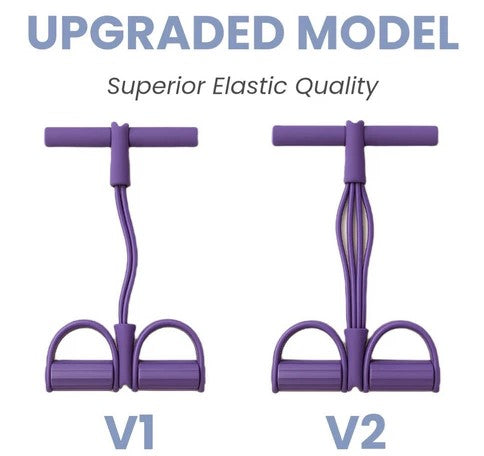 UPGRADED MODEL

Superior Elastic Quality

V1

V2